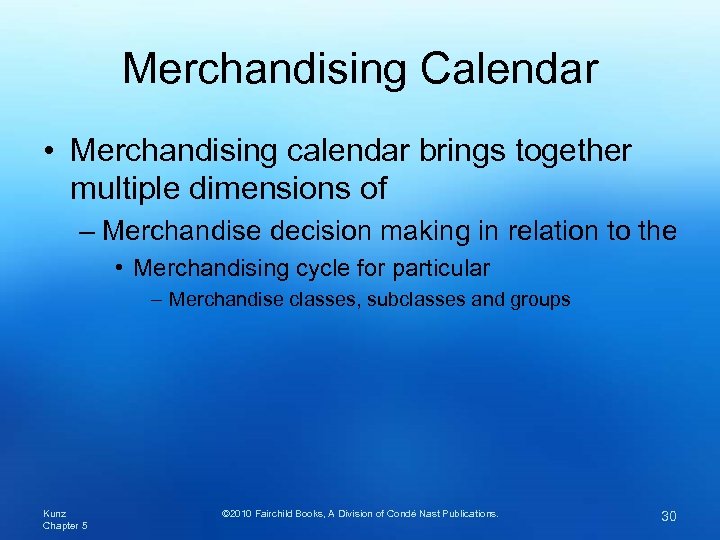 Merchandising Calendar

• Merchandising calendar brings together multiple dimensions of
– Merchandise decision making in relation to the
• Merchandising cycle for particular
– Merchandise classes, subclasses and groups

Kunz
Chapter 5

©2010 Fairchild Books, A Division of Condé Nast Publications.

30